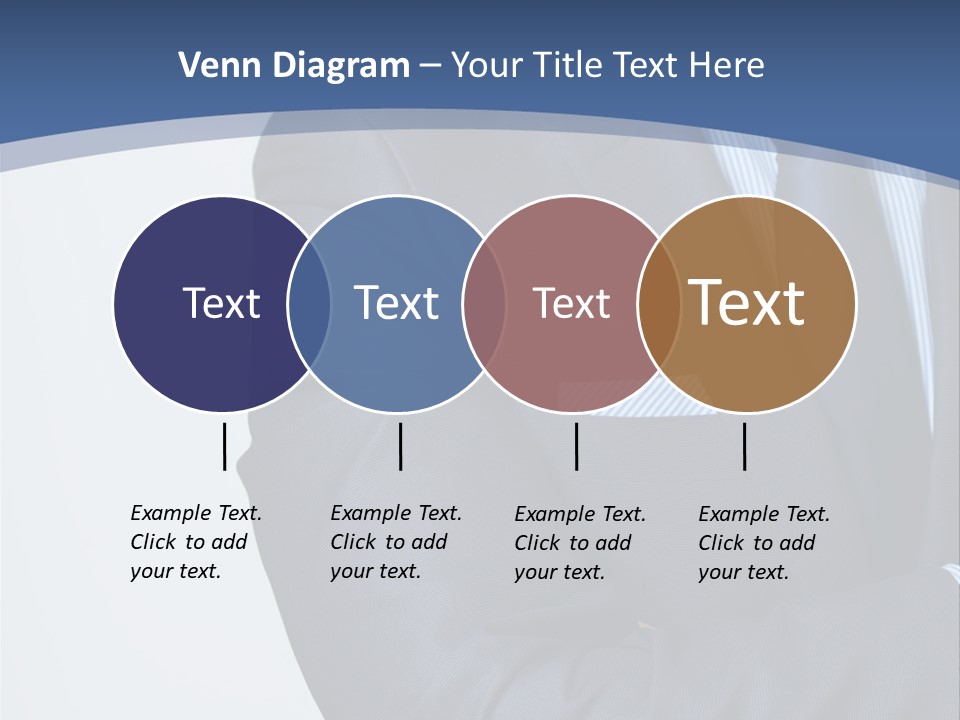 Venn Diagram – Your Title Text Here

Text

Text

Text

Text

Example Text. Click to add your text.

Example Text. Click to add your text.

Example Text. Click to add your text.

Example Text. Click to add your text.